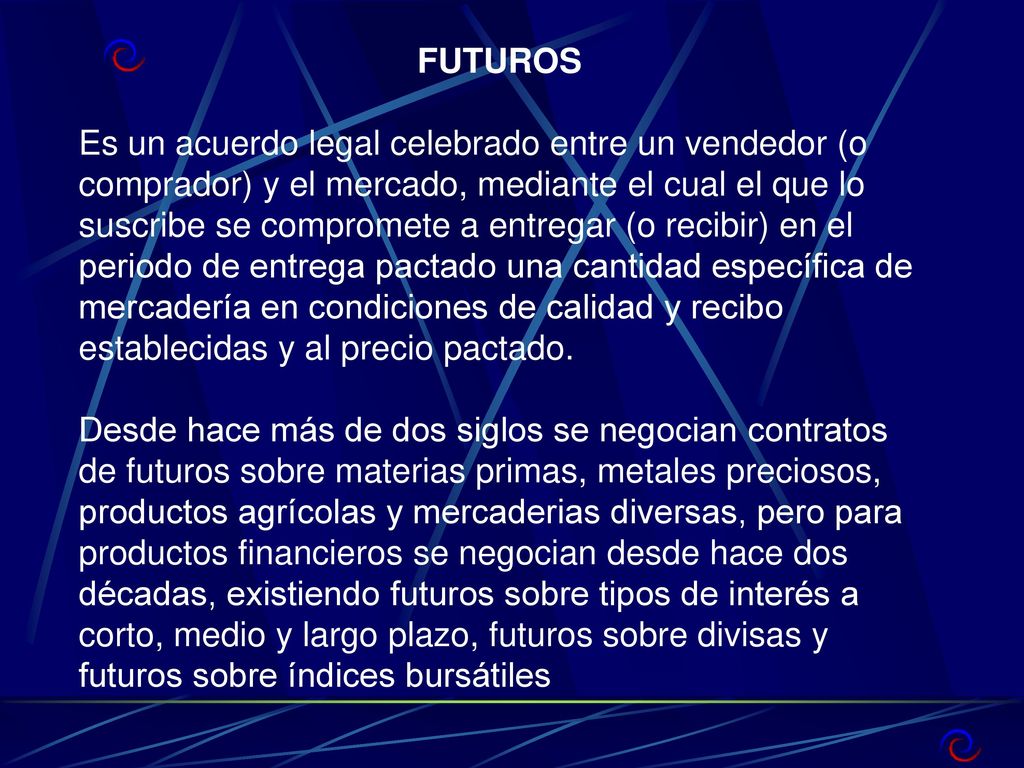 FUTUROS

Es un acuerdo legal celebrado entre un vendedor (o comprador) y el mercado, mediante el cual el que lo suscribe se compromete a entregar (o recibir) en el periodo de entrega pactado una cantidad específica de mercadería en condiciones de calidad y recibo establecidas y al precio pactado.

Desde hace más de dos siglos se negocian contratos de futuros sobre materias primas, metales preciosos, productos agrícolas y mercaderias diversas, pero para productos financieros se negocian desde hace dos décadas, existiendo futuros sobre tipos de interés a corto, medio y largo plazo, futuros sobre divisas y futuros sobre índices bursátiles